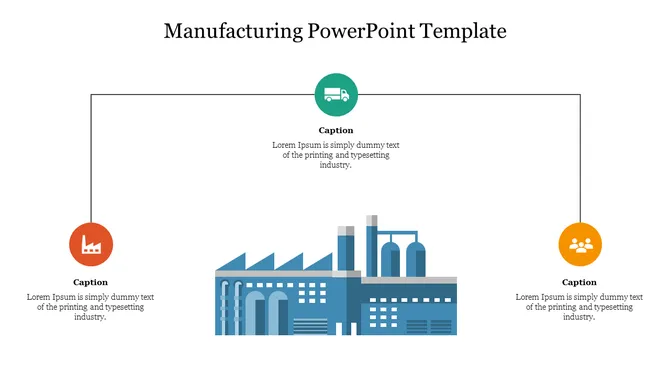 Manufacturing PowerPoint Template

Caption
Lorem Ipsum is simply dummy text of the printing and typesetting industry.

Caption
Lorem Ipsum is simply dummy text of the printing and typesetting industry.

Caption
Lorem Ipsum is simply dummy text of the printing and typesetting industry.